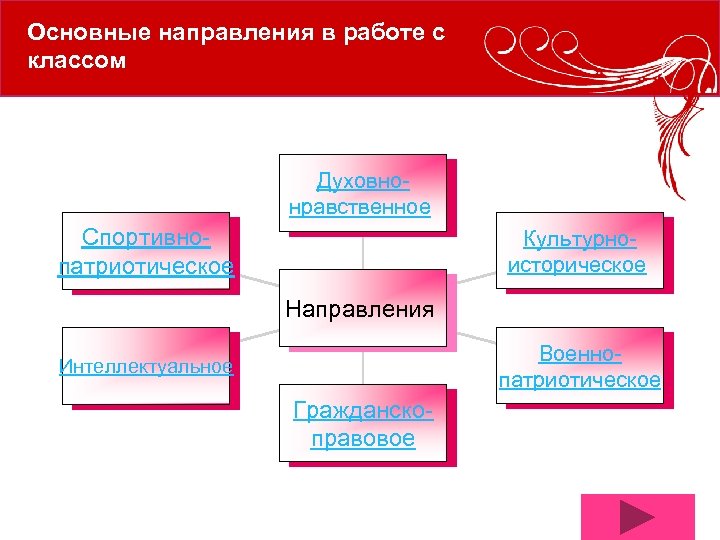 Основные направления в работе с классом

Духовно-нравственное

Спортивно-патриотическое

Культурно-историческое

Направления

Интеллектуальное

Военно-патриотическое

Гражданско-правовое